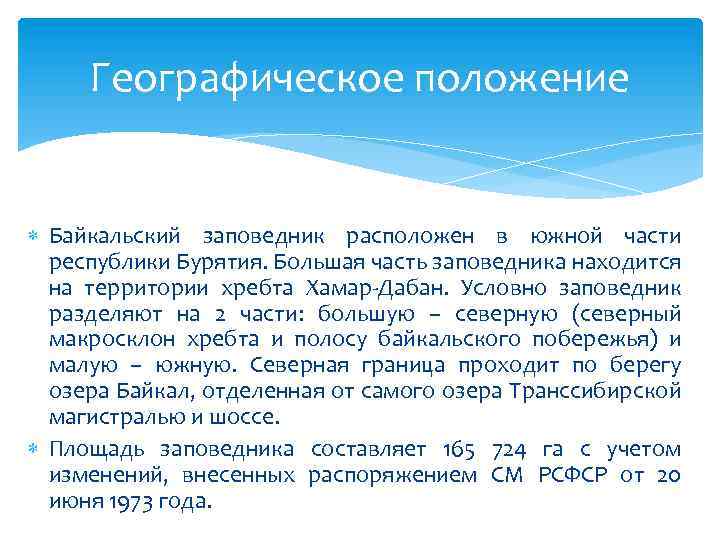 Географическое положение

Байкальский заповедник расположен в южной части республики Бурятия. Большая часть заповедника находится на территории хребта Хамар-Дабан. Условно заповедник разделяют на 2 части: большую – северную (северный макросклон хребта и полосу байкальского побережья) и малую – южную. Северная граница проходит по берегу озера Байкал, отделенная от самого озера Транссибирской магистралью и шоссе.

Площадь заповедника составляет 165 724 га с учетом изменений, внесенных распоряжением СМ РСФСР от 20 июня 1973 года.